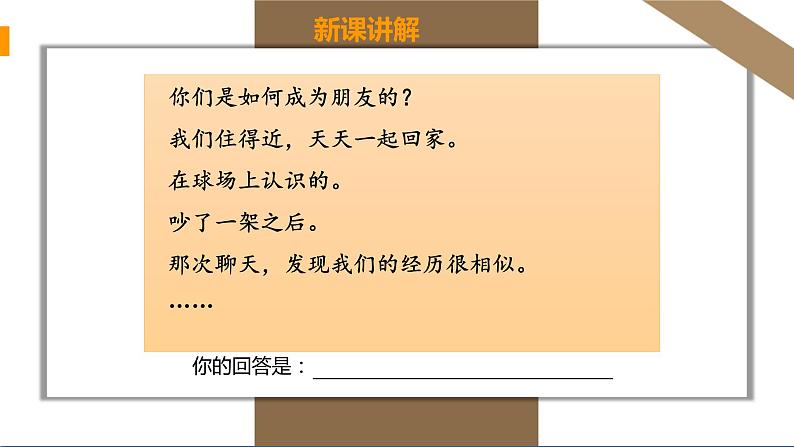 新课讲解

你们是如何成为朋友的？

我们住得近，天天一起回家。

在球场上认识的。

吵了一架之后。

那次聊天，发现我们的经历很相似。

……

你的回答是：